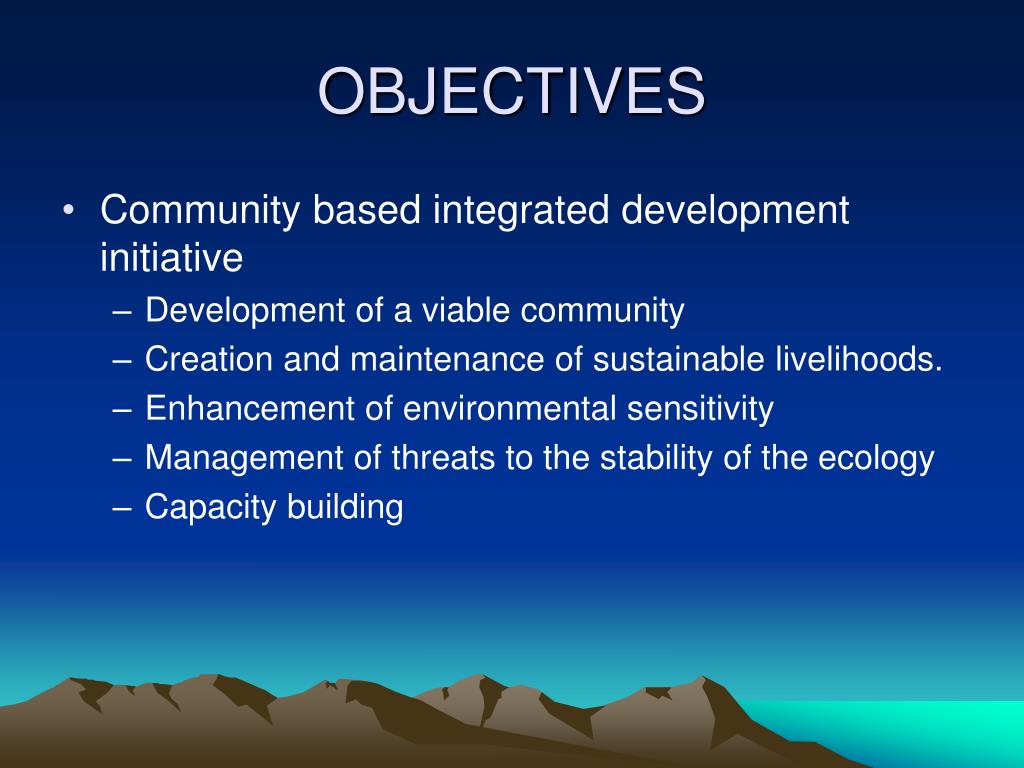 OBJECTIVES

• Community based integrated development initiative
– Development of a viable community
– Creation and maintenance of sustainable livelihoods.
– Enhancement of environmental sensitivity
– Management of threats to the stability of the ecology
– Capacity building